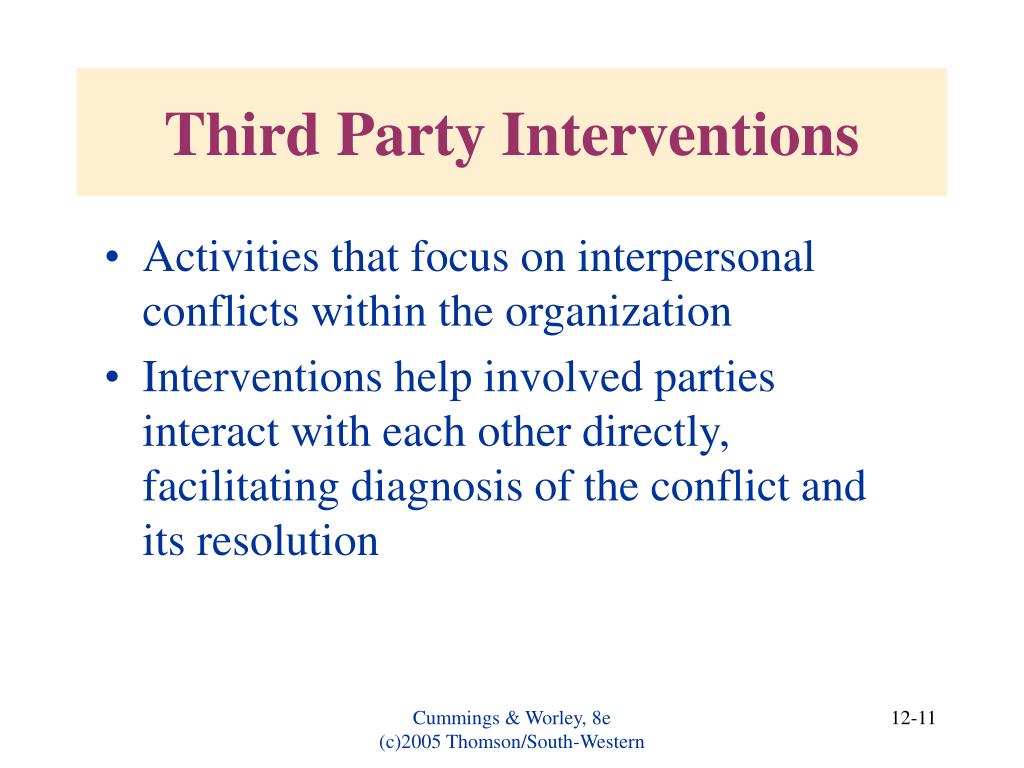 Third Party Interventions

• Activities that focus on interpersonal conflicts within the organization
• Interventions help involved parties interact with each other directly, facilitating diagnosis of the conflict and its resolution

Cummings & Worley, 8e
(c)2005 Thomson/South-Western

12-11